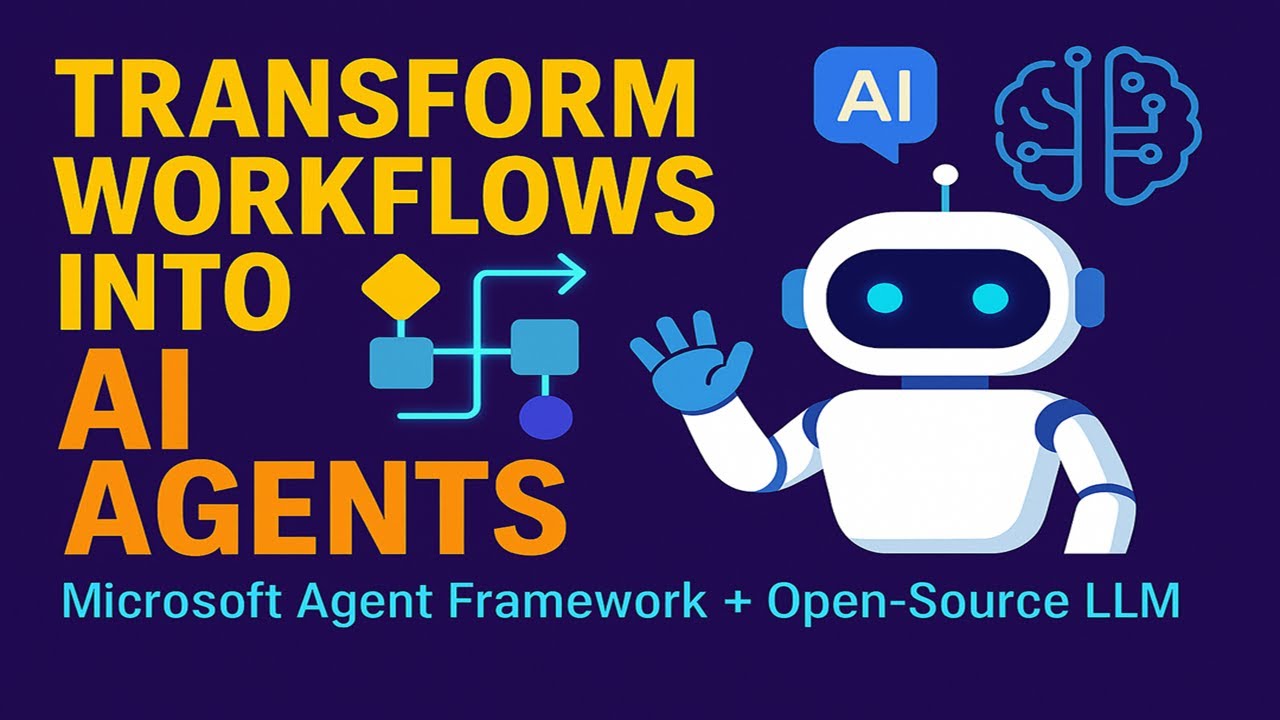 TRANSFORM WORKFLOWS INTO AI AGENTS

AI

Microsoft Agent Framework + Open-Source LLM